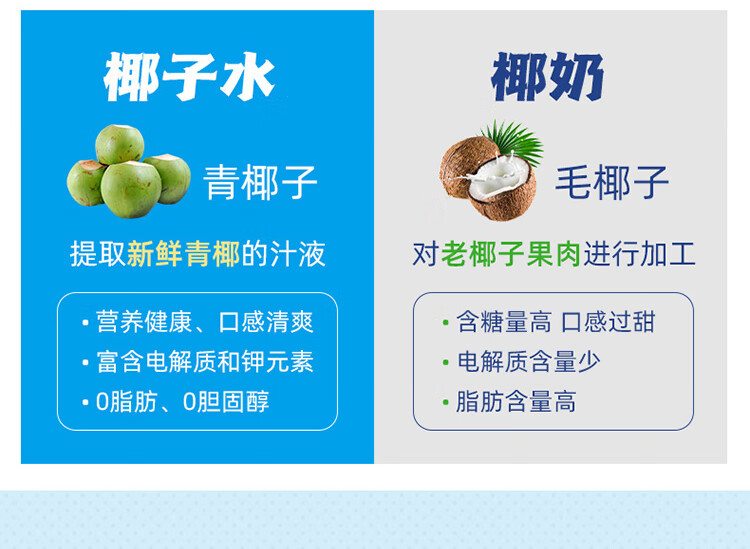 椰子水

青椰子

提取新鲜青椰的汁液

• 营养健康、口感清爽
• 富含电解质和钾元素
• 0脂肪、0胆固醇

椰奶

毛椰子

对老椰子果肉进行加工

• 含糖量高 口感过甜
• 电解质含量少
• 脂肪含量高